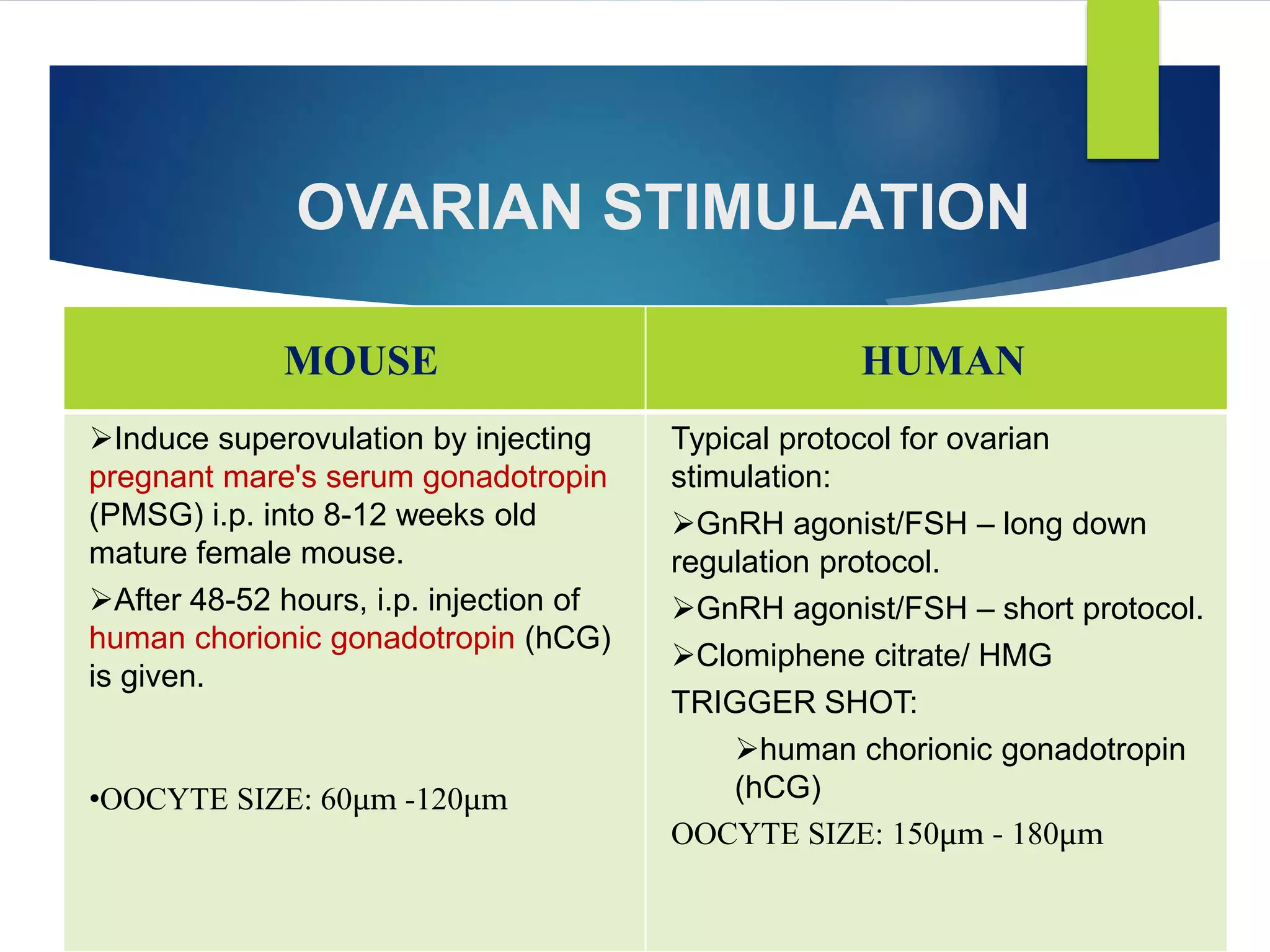 OVARIAN STIMULATION

| MOUSE | HUMAN |
|---|---|
| ➢Induce superovulation by injecting pregnant mare's serum gonadotropin (PMSG) i.p. into 8-12 weeks old mature female mouse. ➢After 48-52 hours, i.p. injection of human chorionic gonadotropin (hCG) is given. •OOCYTE SIZE: 60µm -120µm | Typical protocol for ovarian stimulation: ➢GnRH agonist/FSH – long down regulation protocol. ➢GnRH agonist/FSH – short protocol. ➢Clomiphene citrate/ HMG TRIGGER SHOT: ➢human chorionic gonadotropin (hCG) OOCYTE SIZE: 150µm - 180µm |